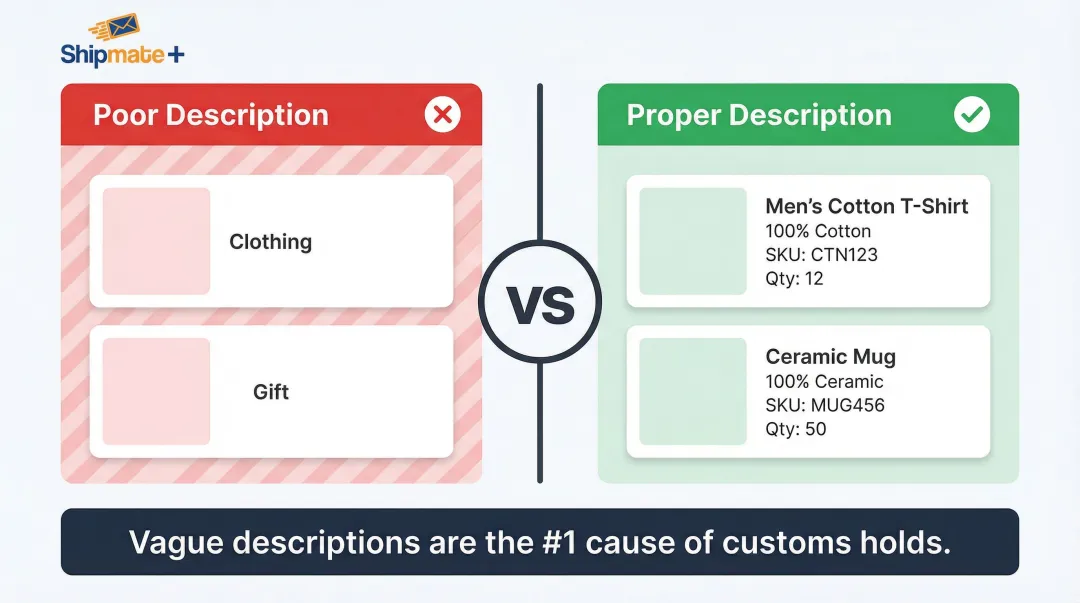 Shipmate+

Poor Description

Clothing

Gift

VS

Proper Description

Men's Cotton T-Shirt
100% Cotton
SKU: CTN123
Qty: 12

Ceramic Mug
100% Ceramic
SKU: MUG456
Qty: 50

Vague descriptions are the #1 cause of customs holds.